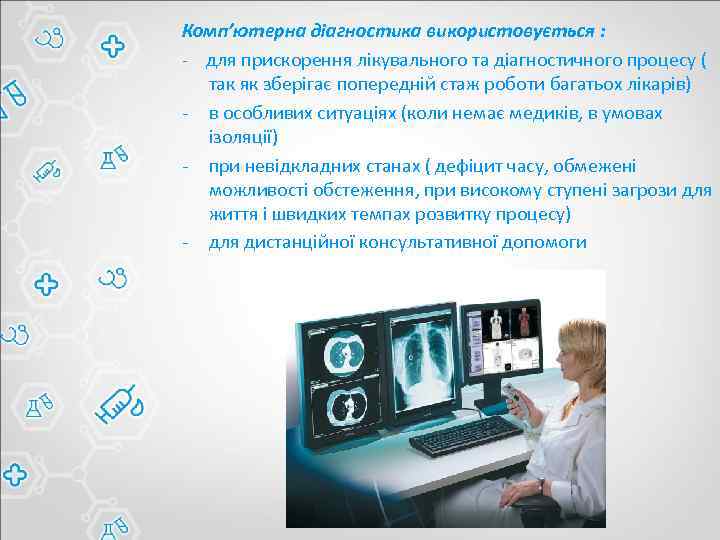 Комп'ютерна діагностика використовується :

- для прискорення лікувального та діагностичного процесу ( так як зберігає попередній стаж роботи багатьох лікарів)
- в особливих ситуаціях (коли немає медиків, в умовах ізоляції)
- при невідкладних станах ( дефіцит часу, обмежені можливості обстеження, при високому ступені загрози для життя і швидких темпах розвитку процесу)
- для дистанційної консультативної допомоги